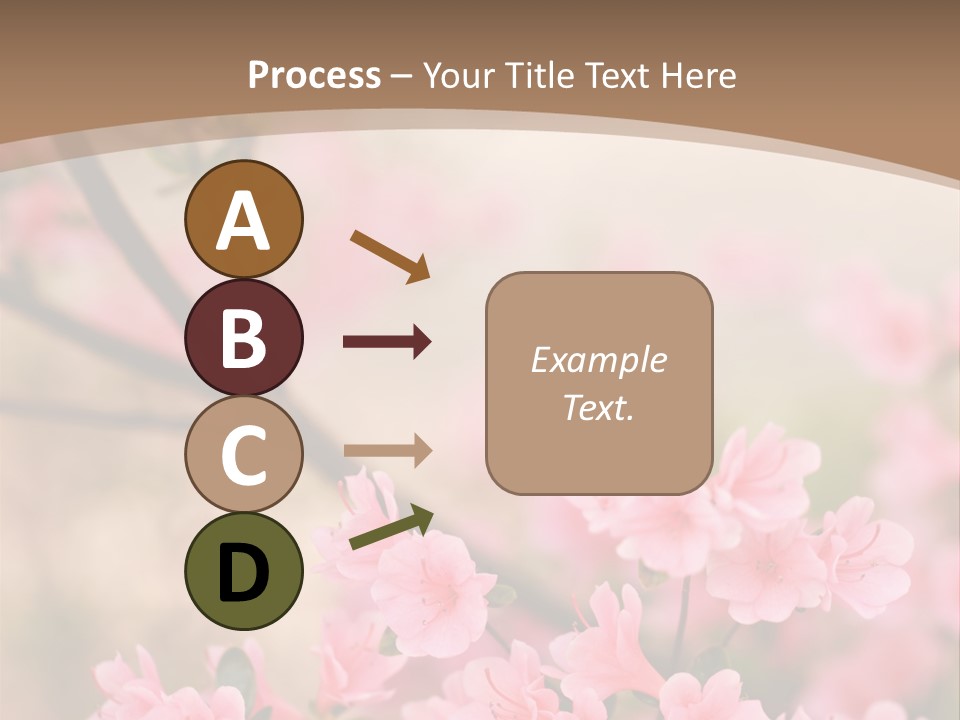 Process – Your Title Text Here

A
B
C
D

Example Text.